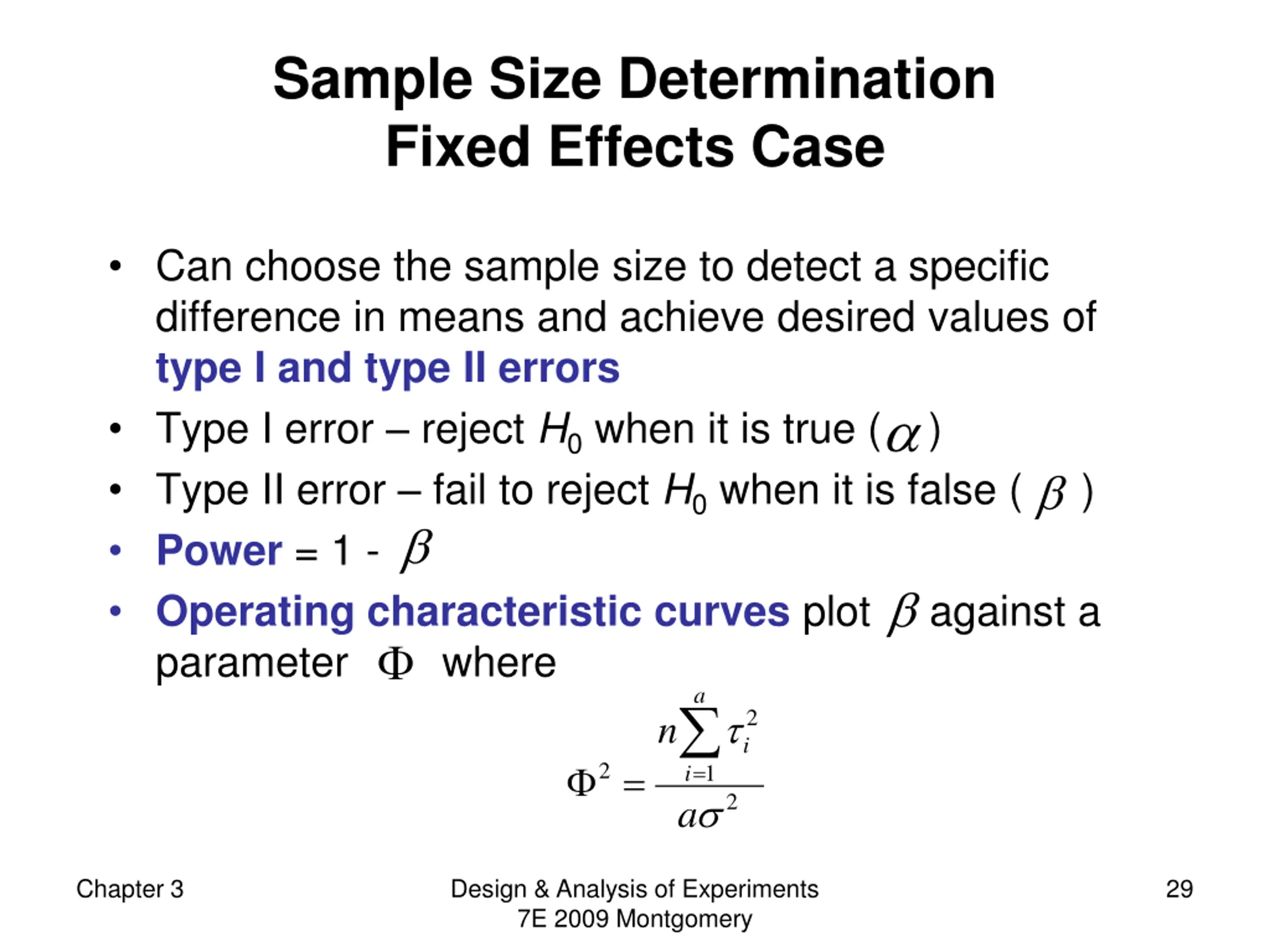 Sample Size Determination
Fixed Effects Case

• Can choose the sample size to detect a specific difference in means and achieve desired values of type I and type II errors
• Type I error – reject $H_0$ when it is true ($\alpha$)
• Type II error – fail to reject $H_0$ when it is false ( $\beta$ )
• Power = 1 - $\beta$
• Operating characteristic curves plot $\beta$ against a parameter $\Phi$ where

$\Phi^2 = \frac{n\sum_{i=1}^{a}\tau_i^2}{a\sigma^2}$

Chapter 3

Design & Analysis of Experiments
7E 2009 Montgomery

29